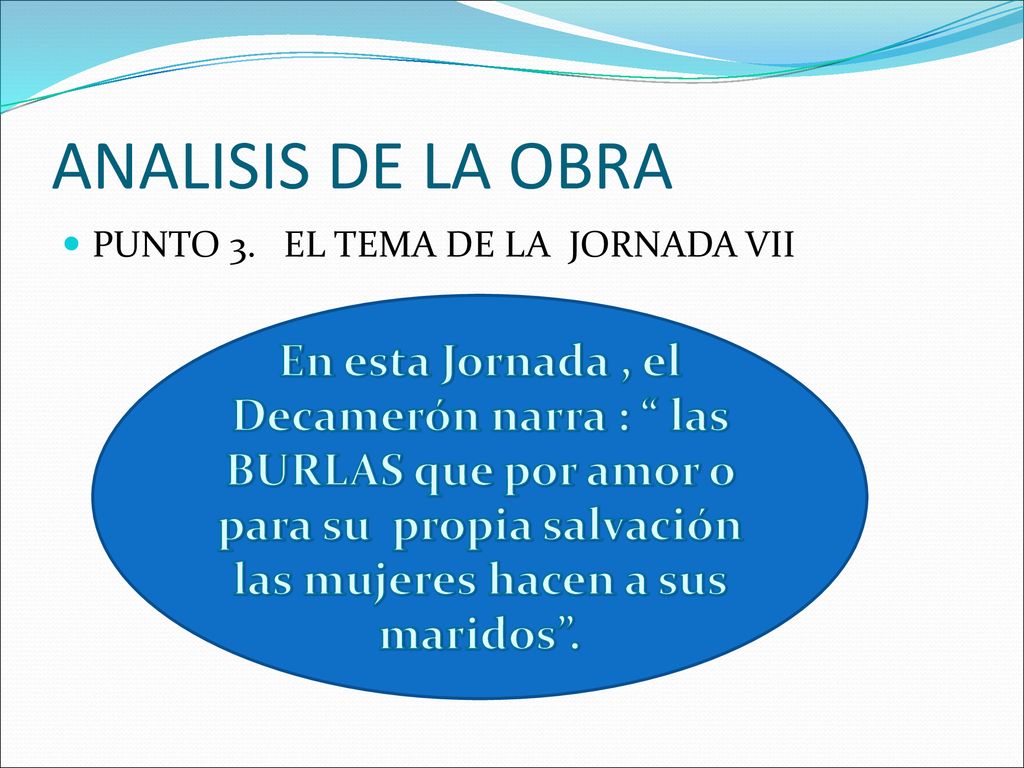 ANALISIS DE LA OBRA

PUNTO 3. EL TEMA DE LA JORNADA VII

En esta Jornada , el Decamerón narra : “ las BURLAS que por amor o para su propia salvación las mujeres hacen a sus maridos”.